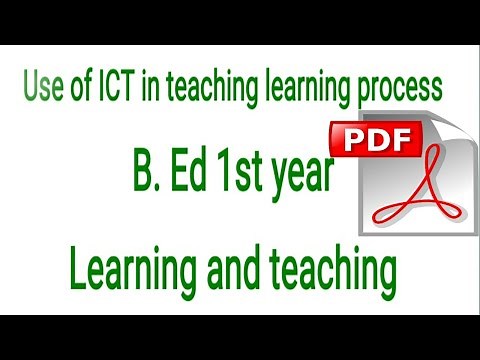 Use of ICT in teaching learning process

PDF

B. Ed 1st year

Learning and teaching